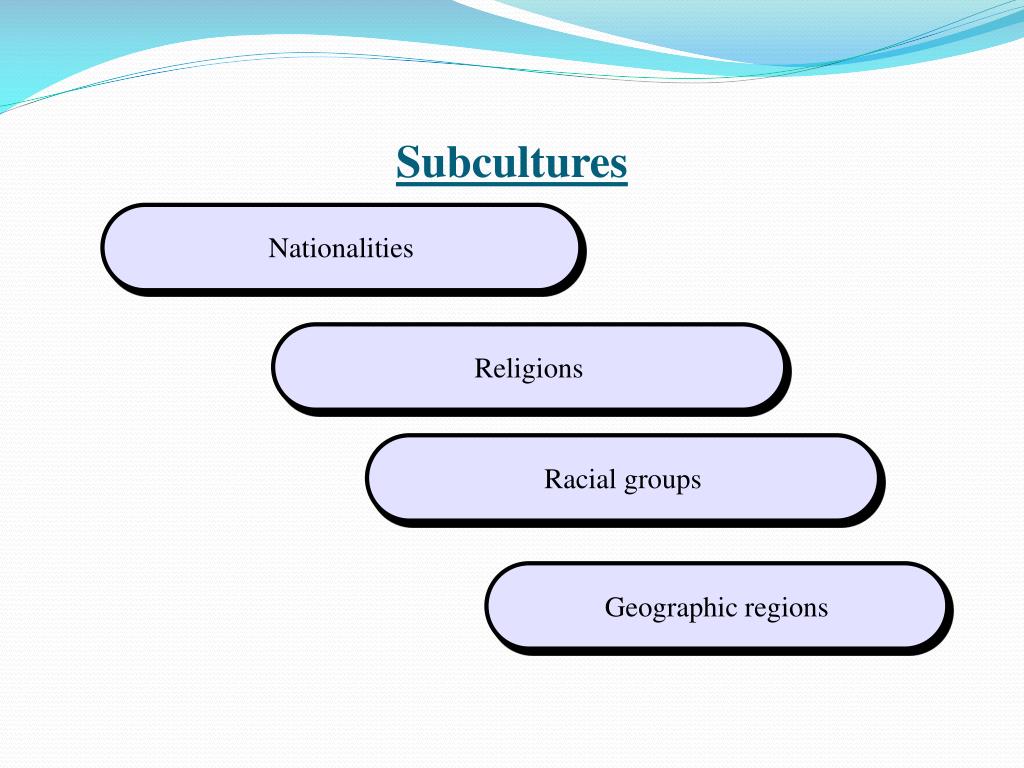 Subcultures

Nationalities

Religions

Racial groups

Geographic regions